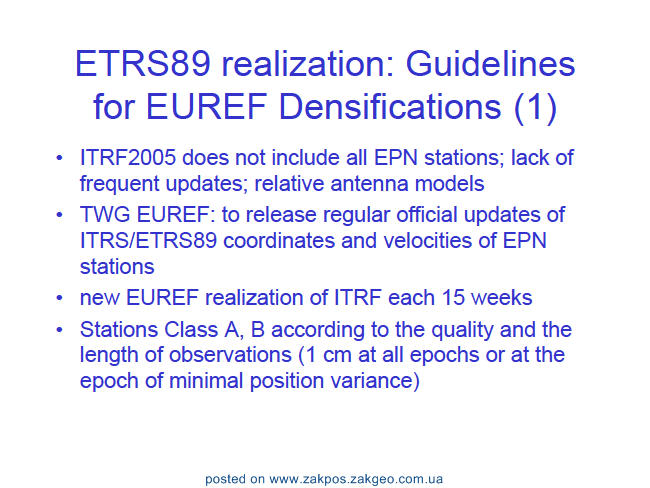 ETRS89 realization: Guidelines for EUREF Densifications (1)

• ITRF2005 does not include all EPN stations; lack of frequent updates; relative antenna models
• TWG EUREF: to release regular official updates of ITRS/ETRS89 coordinates and velocities of EPN stations
• new EUREF realization of ITRF each 15 weeks
• Stations Class A, B according to the quality and the length of observations (1 cm at all epochs or at the epoch of minimal position variance)

posted on www.zakpos.zakgeo.com.ua